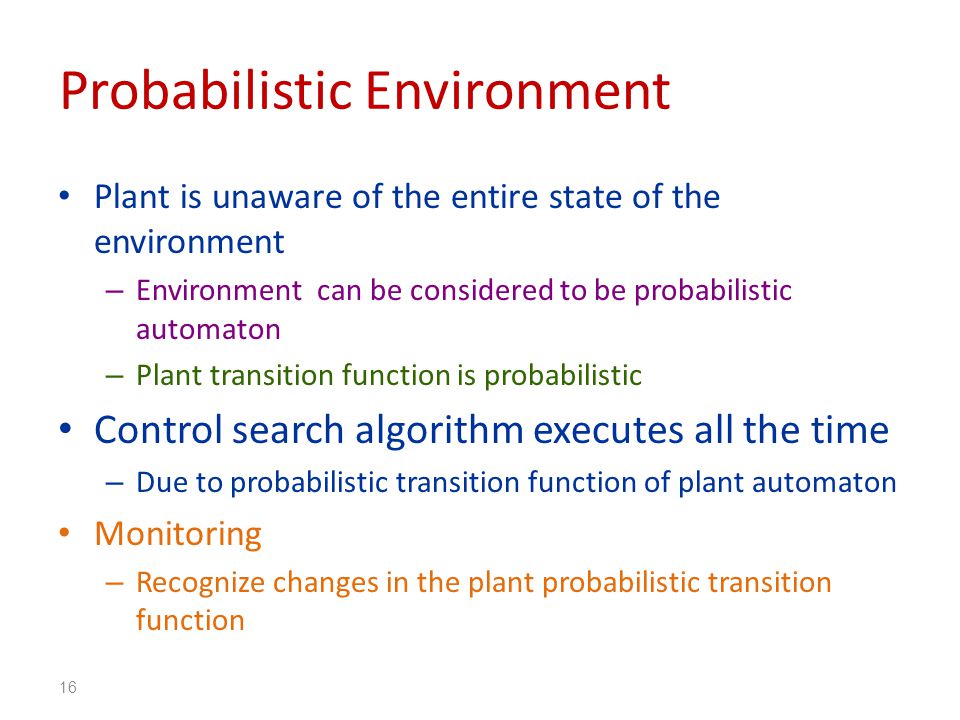 Probabilistic Environment

• Plant is unaware of the entire state of the environment
– Environment can be considered to be probabilistic automaton
– Plant transition function is probabilistic
• Control search algorithm executes all the time
– Due to probabilistic transition function of plant automaton
• Monitoring
– Recognize changes in the plant probabilistic transition function

16